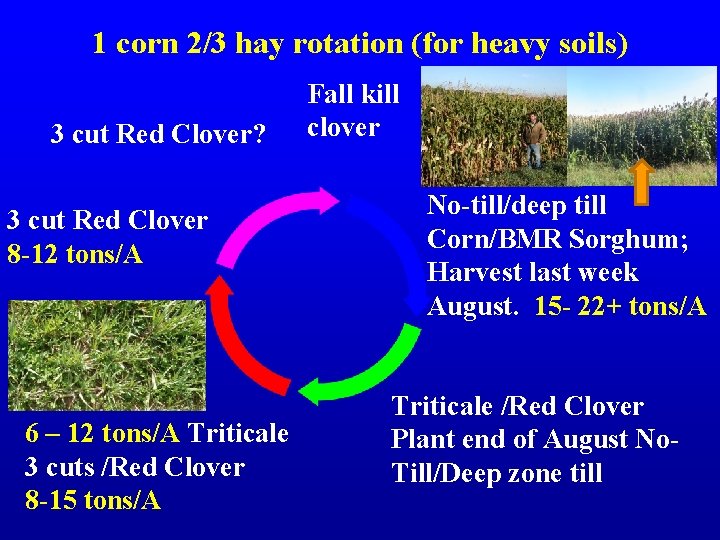 1 corn 2/3 hay rotation (for heavy soils)

Fall kill clover

3 cut Red Clover?

3 cut Red Clover
8-12 tons/A

No-till/deep till Corn/BMR Sorghum; Harvest last week August. 15- 22+ tons/A

Triticale /Red Clover Plant end of August No-Till/Deep zone till

6 – 12 tons/A Triticale
3 cuts /Red Clover
8-15 tons/A